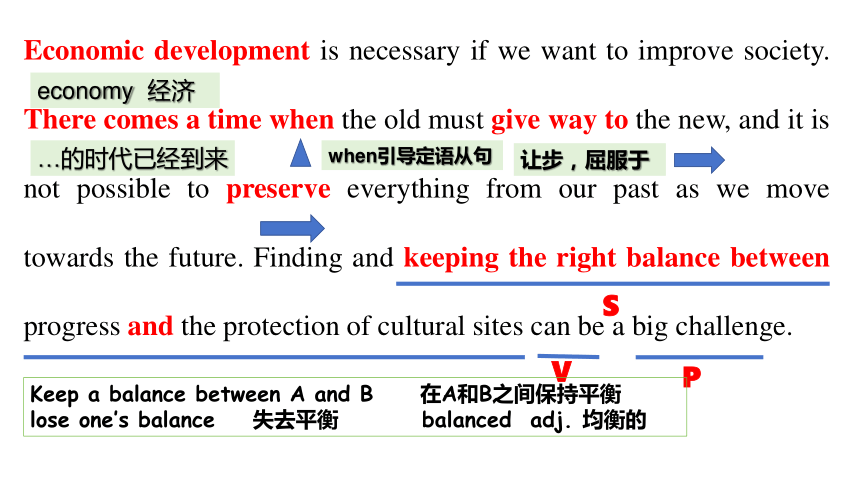 Economic development is necessary if we want to improve society.

economy 经济

There comes a time when the old must give way to the new, and it is

…的时代已经到来 when引导定语从句 让步，屈服于

not possible to preserve everything from our past as we move towards the future. Finding and keeping the right balance between progress and the protection of cultural sites can be a big challenge.

S

V

P

Keep a balance between A and B 在A和B之间保持平衡
lose one's balance 失去平衡 balanced adj. 均衡的